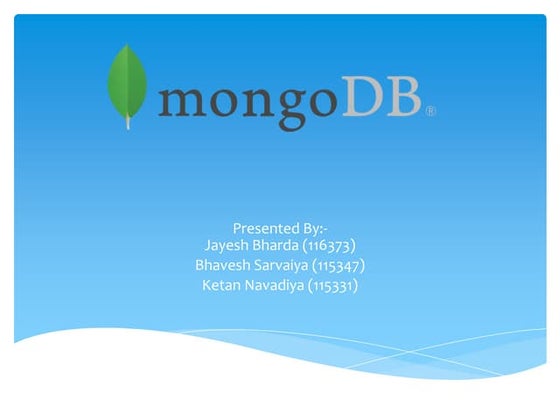 mongoDB®

Presented By:-
Jayesh Bharda (116373)
Bhavesh Sarvaiya (115347)
Ketan Navadiya (115331)